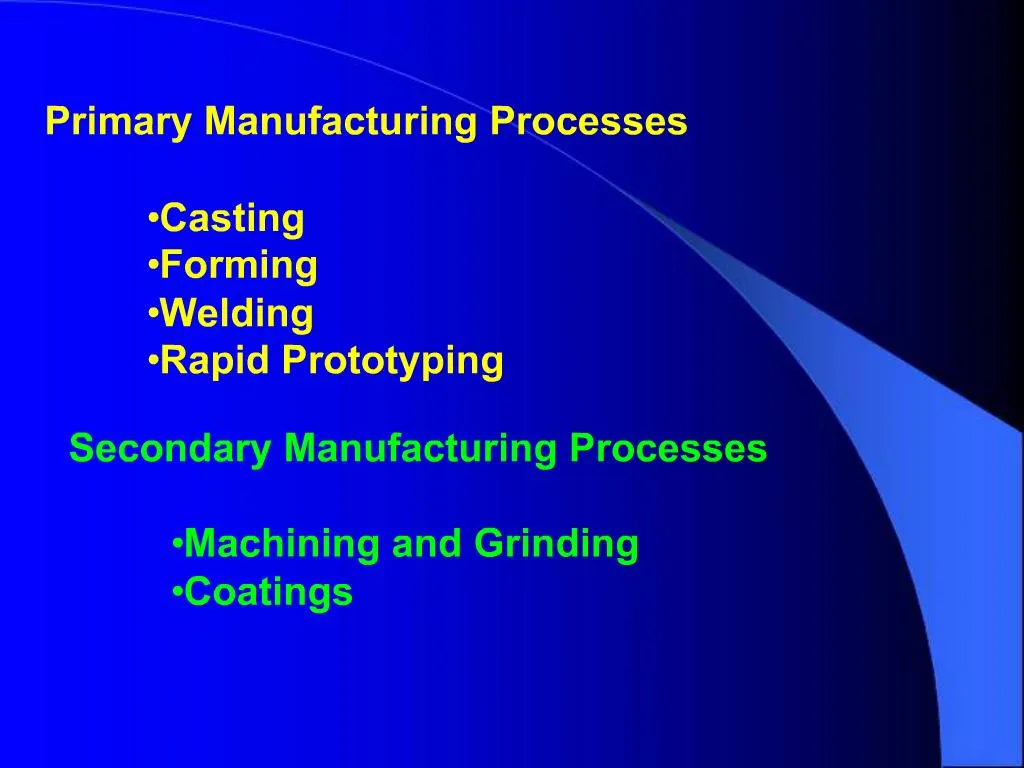 Primary Manufacturing Processes

•Casting
•Forming
•Welding
•Rapid Prototyping

Secondary Manufacturing Processes

•Machining and Grinding
•Coatings